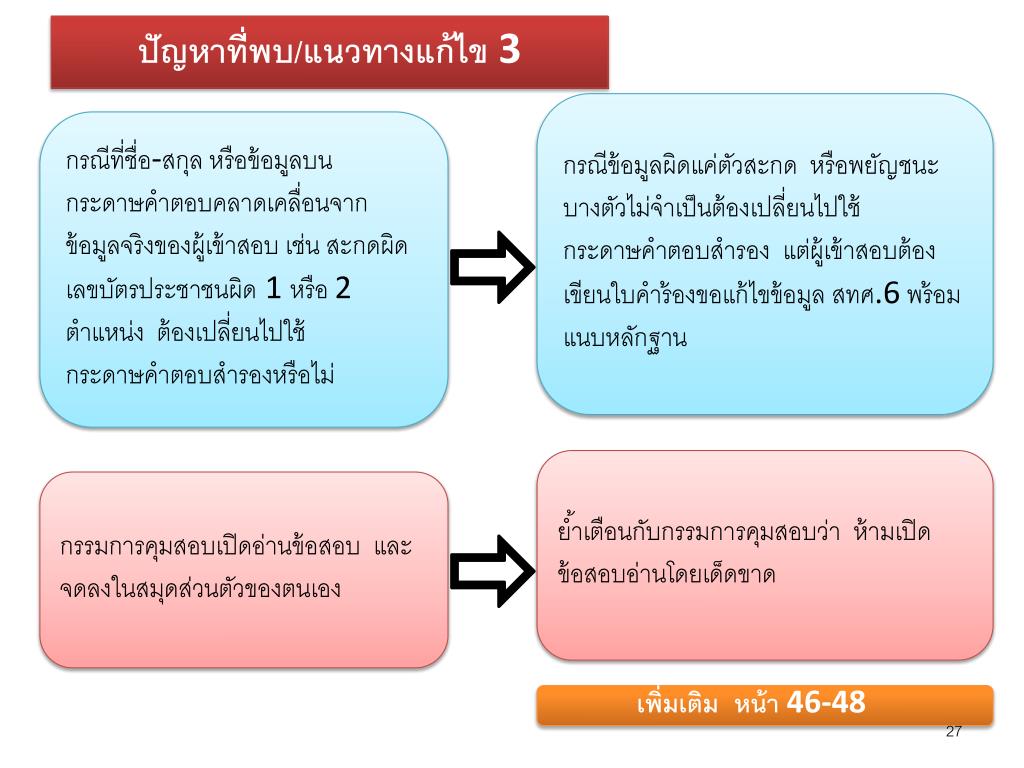 ปัญหาที่พบ/แนวทางแก้ไข 3

กรณีที่ชื่อ-สกุล หรือข้อมูลบนกระดาษคำตอบคลาดเคลื่อนจากข้อมูลจริงของผู้เข้าสอบ เช่น สะกดผิด เลขบัตรประชาชนผิด 1 หรือ 2 ตำแหน่ง ต้องเปลี่ยนไปใช้กระดาษคำตอบสำรองหรือไม่

กรณีข้อมูลผิดแค่ตัวสะกด หรือพยัญชนะบางตัวไม่จำเป็นต้องเปลี่ยนไปใช้กระดาษคำตอบสำรอง แต่ผู้เข้าสอบต้องเขียนใบคำร้องขอแก้ไขข้อมูล สทศ.6 พร้อมแนบหลักฐาน

กรรมการคุมสอบเปิดอ่านข้อสอบ และจดลงในสมุดส่วนตัวของตนเอง

ย้ำเตือนกับกรรมการคุมสอบว่า ห้ามเปิดข้อสอบอ่านโดยเด็ดขาด

เพิ่มเติม หน้า 46-48

27